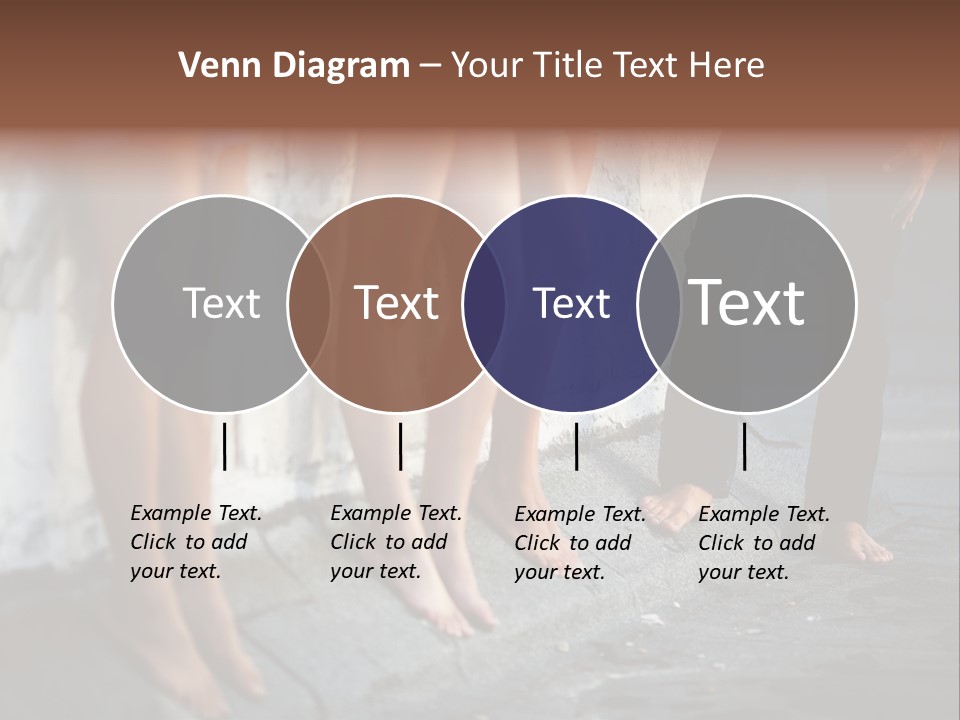 Venn Diagram – Your Title Text Here

Text

Text

Text

Text

Example Text. Click to add your text.

Example Text. Click to add your text.

Example Text. Click to add your text.

Example Text. Click to add your text.